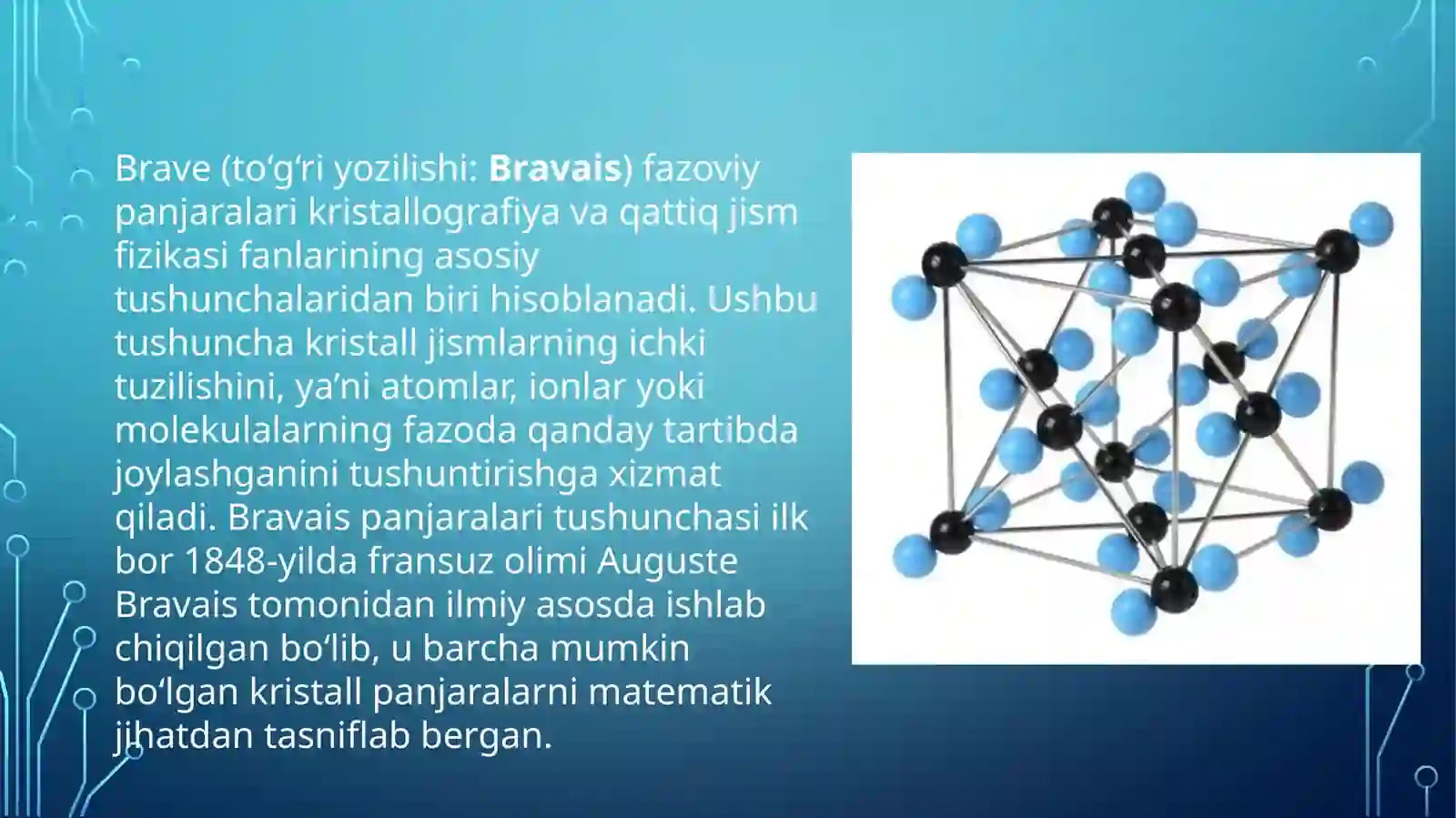 Brave (to‘g‘ri yozilishi: Bravais) fazoviy panjaralari kristallografiya va qattiq jism fizikasi fanlarining asosiy tushunchalaridan biri hisoblanadi. Ushbu tushuncha kristall jismlarning ichki tuzilishini, ya’ni atomlar, ionlar yoki molekulalarning fazoda qanday tartibda joylashganini tushuntirishga xizmat qiladi. Bravais panjaralari tushunchasi ilk bor 1848-yilda fransuz olimi Auguste Bravais tomonidan ilmiy asosda ishlab chiqilgan bo‘lib, u barcha mumkin bo‘lgan kristall panjaralarni matematik jihatdan tasniflab bergan.